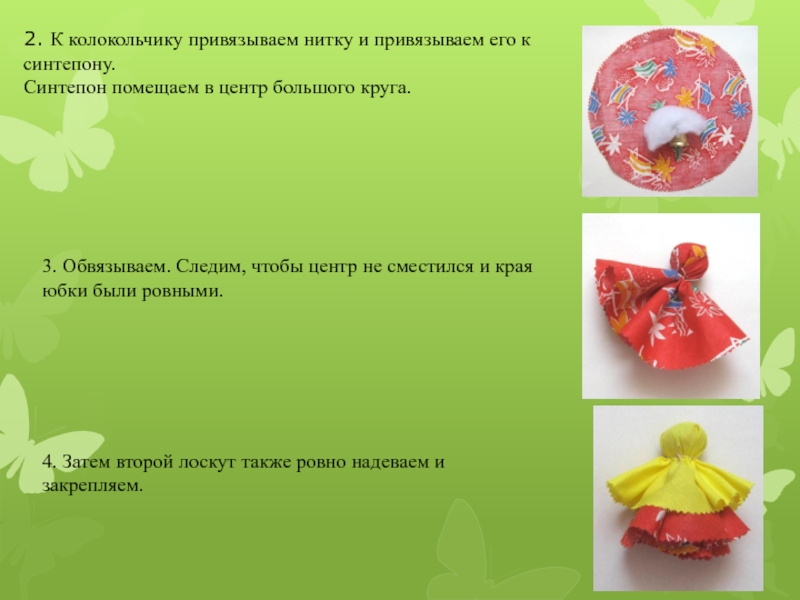 2. К колокольчику привязываем нитку и привязываем его к синтепону.
Синтепон помещаем в центр большого круга.

3. Обвязываем. Следим, чтобы центр не сместился и края юбки были ровными.

4. Затем второй лоскут также ровно надеваем и закрепляем.